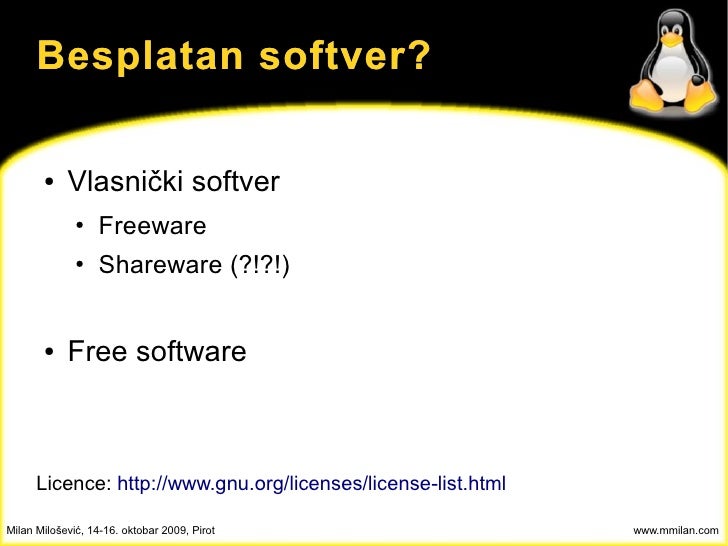 Besplatan softver?

• Vlasnički softver
  • Freeware
  • Shareware (?!?!)

• Free software

Licence: http://www.gnu.org/licenses/license-list.html

Milan Milošević, 14-16. oktobar 2009, Pirot

www.mmilan.com